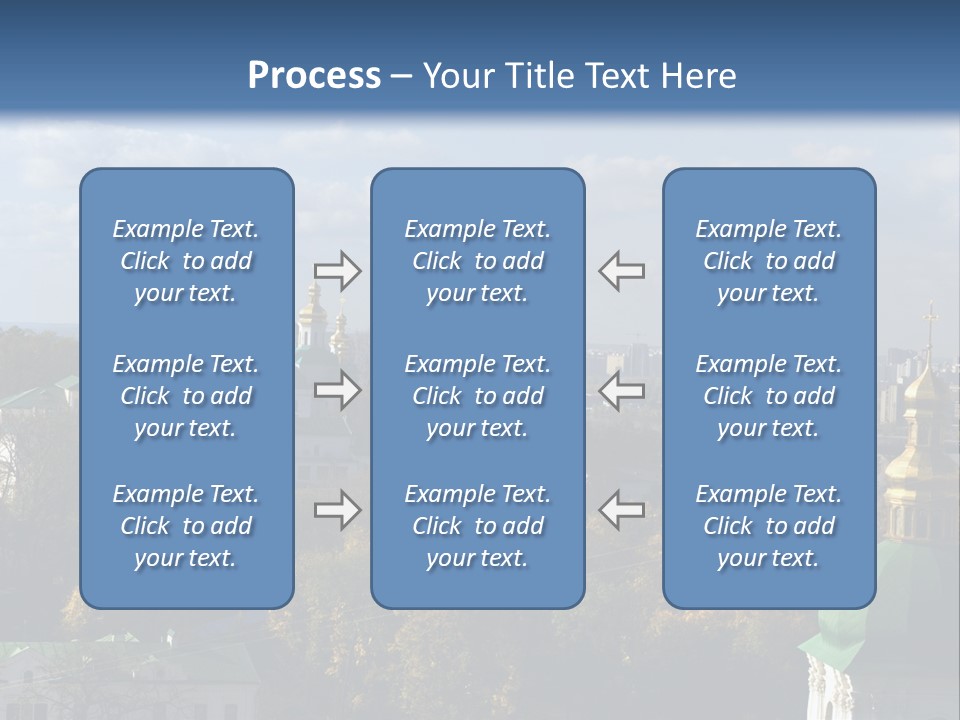 Process – Your Title Text Here

Example Text. Click to add your text.

Example Text. Click to add your text.

Example Text. Click to add your text.

Example Text. Click to add your text.

Example Text. Click to add your text.

Example Text. Click to add your text.

Example Text. Click to add your text.

Example Text. Click to add your text.

Example Text. Click to add your text.